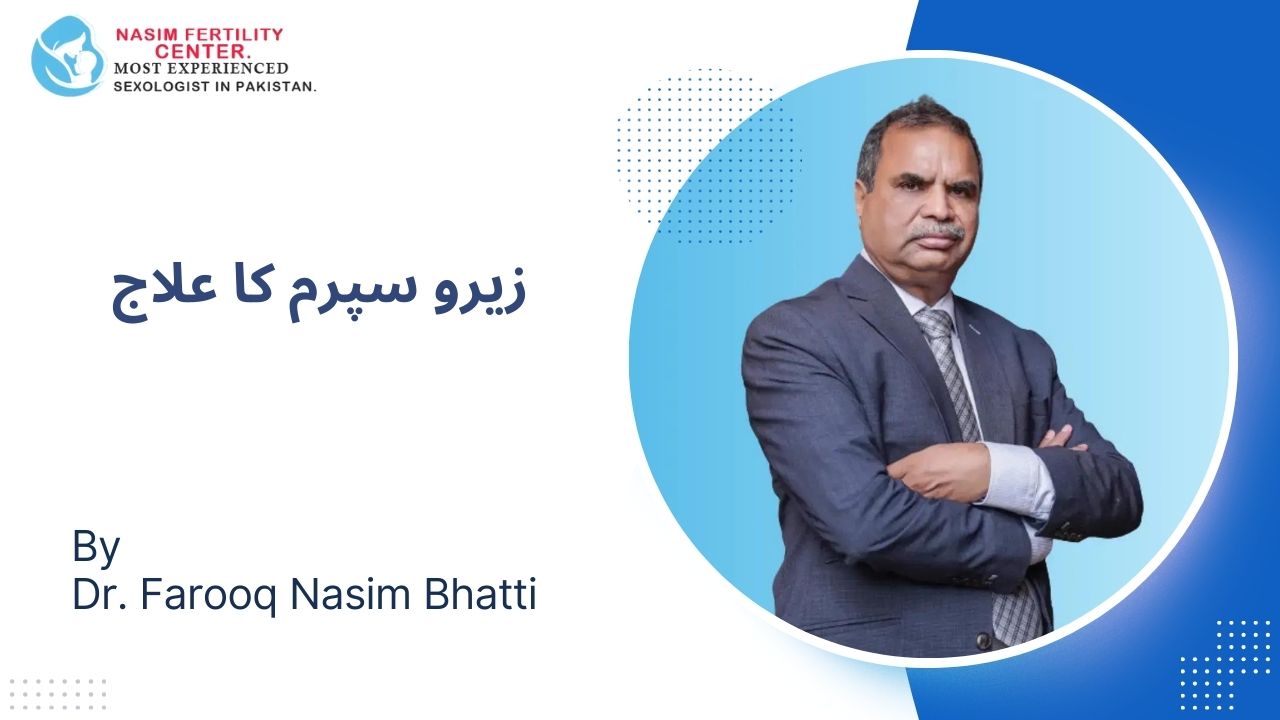 NASIM FERTILITY CENTER.
MOST EXPERIENCED
SEXOLOGIST IN PAKISTAN.

زیرو سپرم کا علاج

By
Dr. Farooq Nasim Bhatti